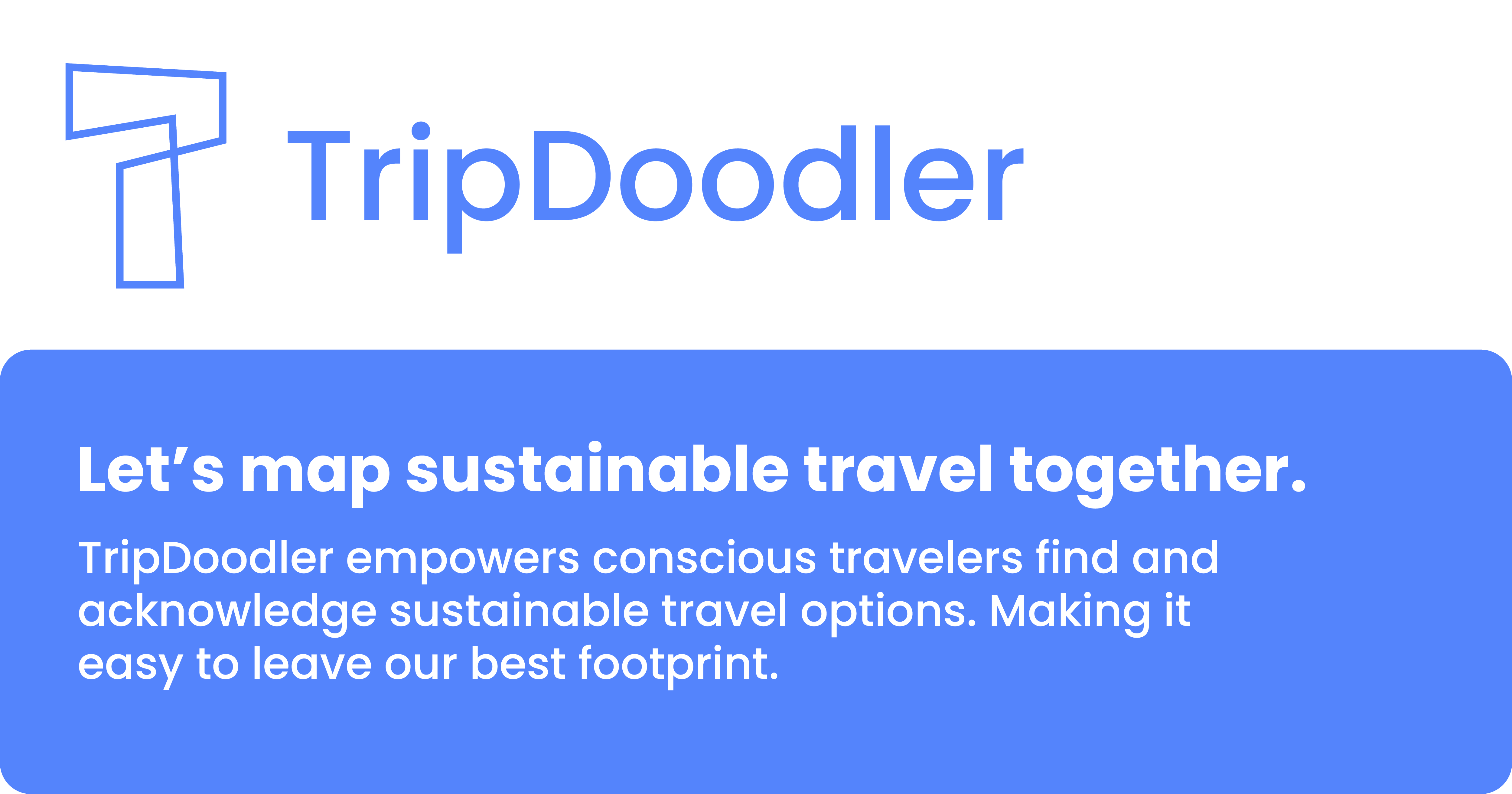 TripDoodler

Let’s map sustainable travel together.

TripDoodler empowers conscious travelers find and acknowledge sustainable travel options. Making it easy to leave our best footprint.